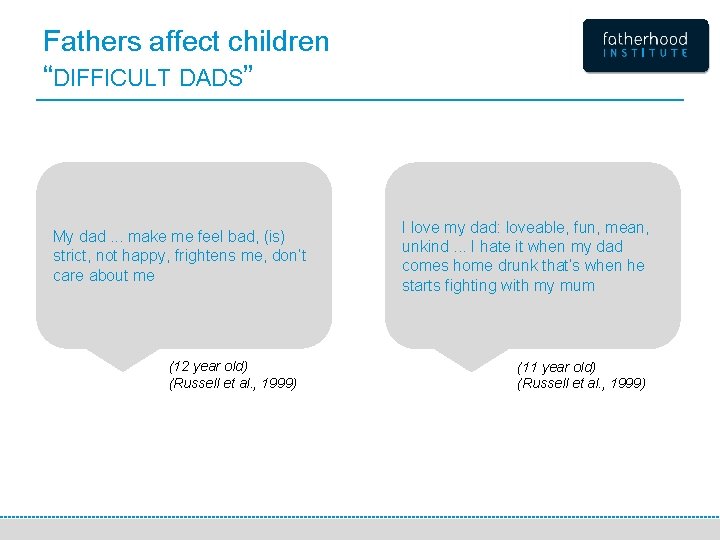 Fathers affect children
"DIFFICULT DADS"

fatherhood INSTITUTE

My dad ... make me feel bad, (is) strict, not happy, frightens me, don't care about me

(12 year old)
(Russell et al., 1999)

I love my dad: loveable, fun, mean, unkind ... I hate it when my dad comes home drunk that's when he starts fighting with my mum

(11 year old)
(Russell et al., 1999)